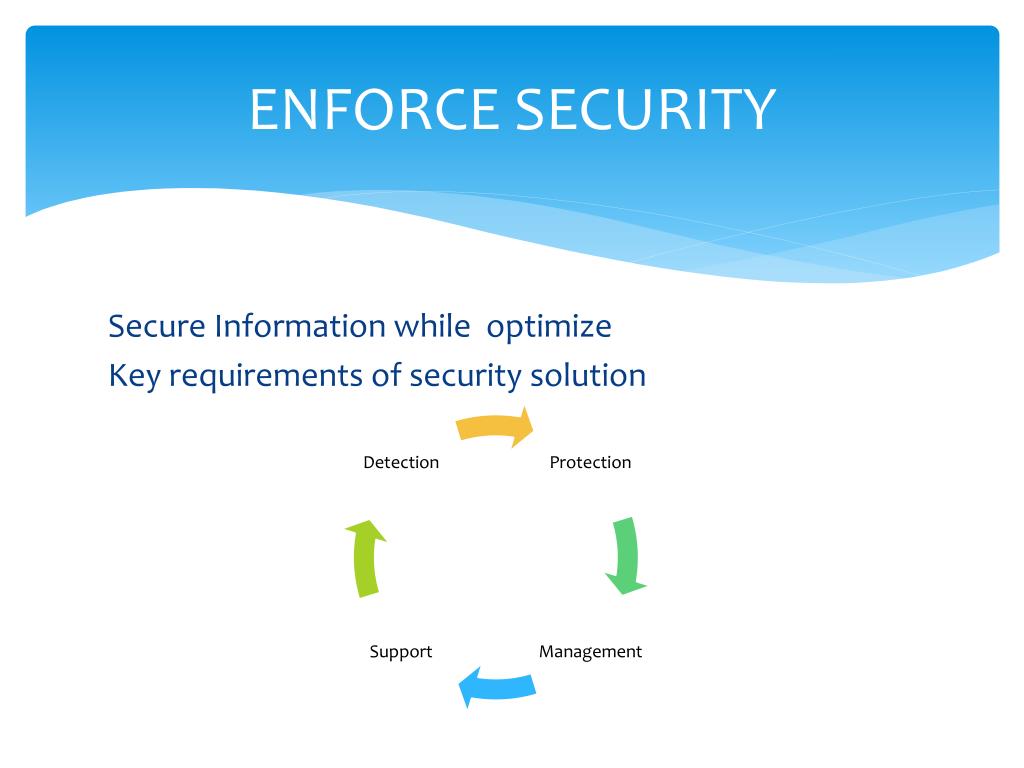 ENFORCE SECURITY

Secure Information while optimize
Key requirements of security solution

Detection
Protection
Management
Support